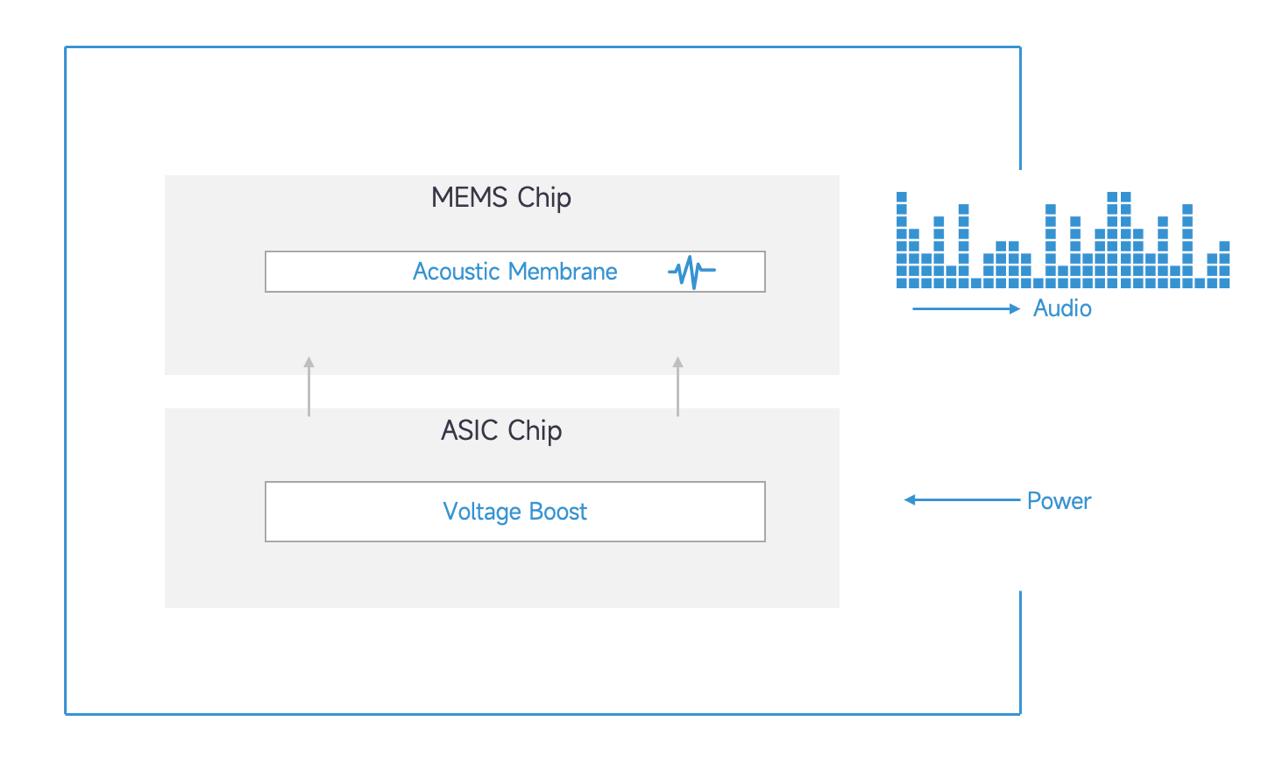 MEMS Chip

Acoustic Membrane

Audio

ASIC Chip

Voltage Boost

Power